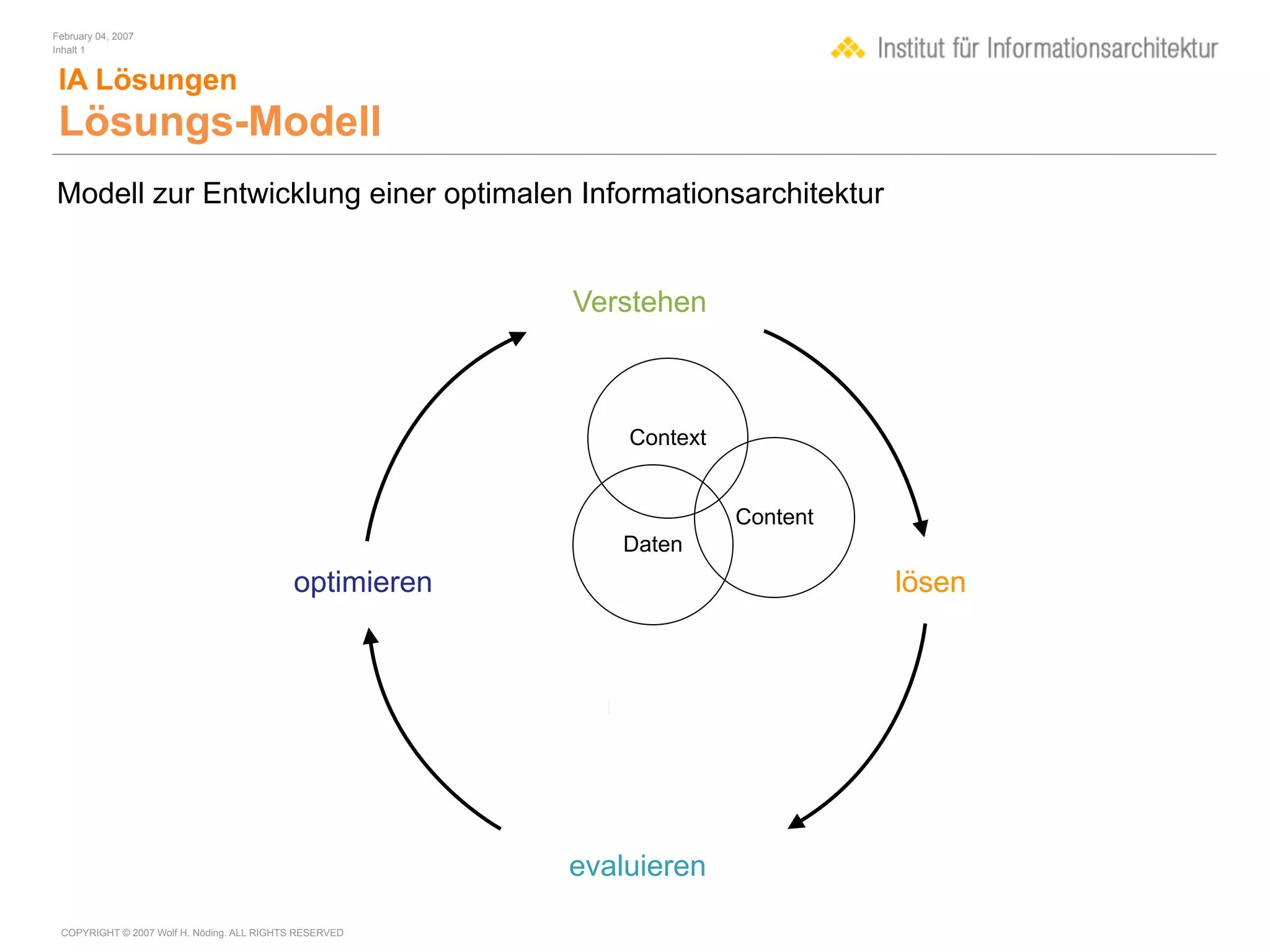 February 04, 2007
Inhalt 1

Institut für Informationsarchitektur

IA Lösungen
Lösungs-Modell

Modell zur Entwicklung einer optimalen Informationsarchitektur

Verstehen

Context

Content

Daten

optimieren

lösen

evaluieren

COPYRIGHT © 2007 Wolf H. Nöding. ALL RIGHTS RESERVED